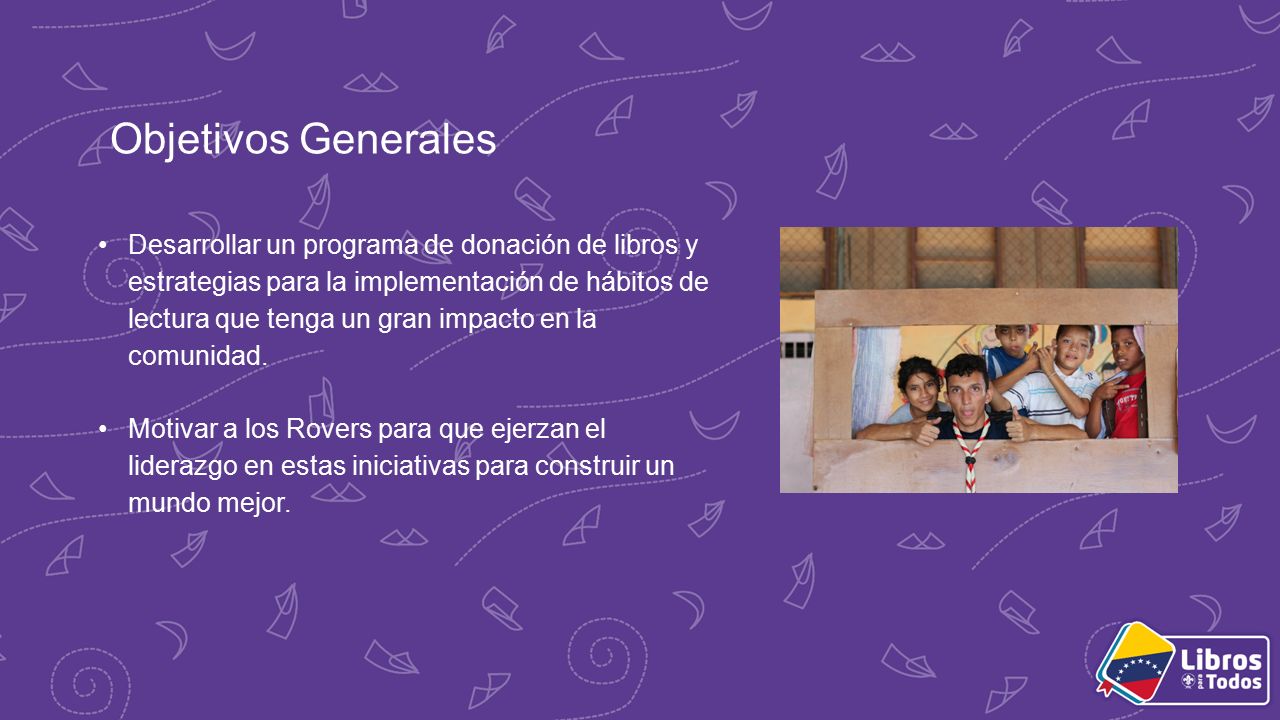 Objetivos Generales

• Desarrollar un programa de donación de libros y estrategias para la implementación de hábitos de lectura que tenga un gran impacto en la comunidad.

• Motivar a los Rovers para que ejerzan el liderazgo en estas iniciativas para construir un mundo mejor.

Libros para Todos